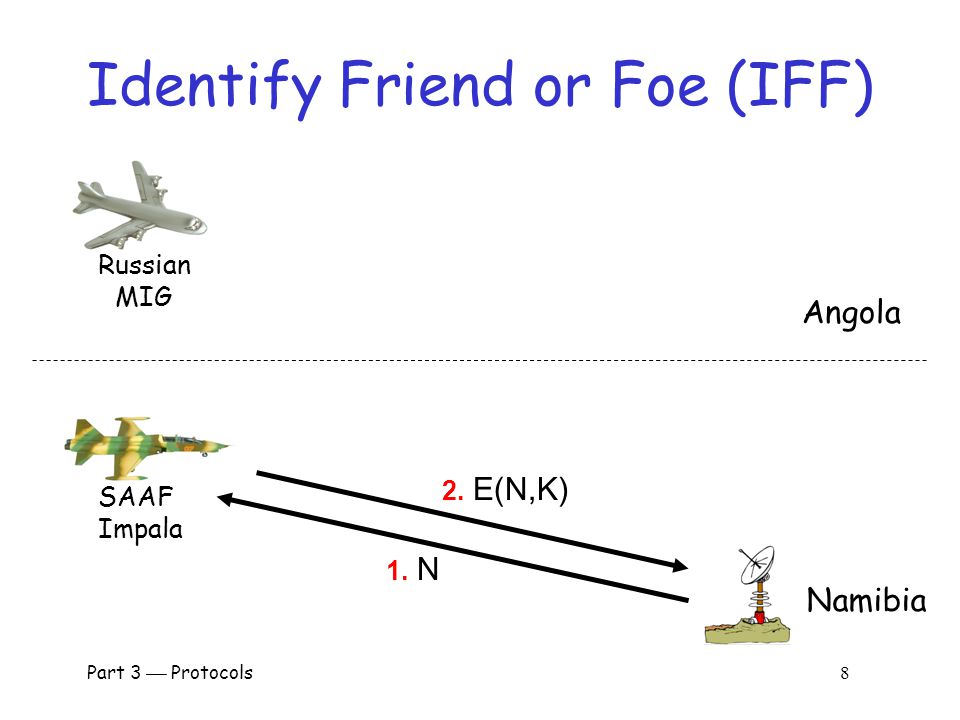 Identify Friend or Foe (IFF)

Russian MIG

Angola

SAAF Impala

2. E(N,K)

1. N

Namibia

Part 3 — Protocols

8